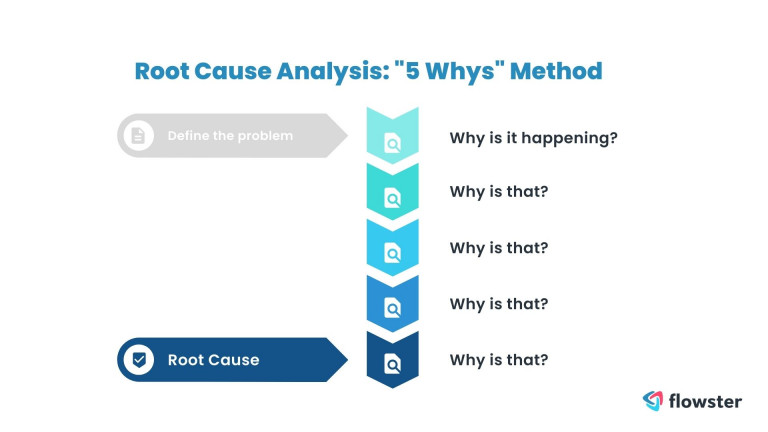 Root Cause Analysis: "5 Whys" Method

Define the problem

Why is it happening?

Why is that?

Why is that?

Why is that?

Root Cause

Why is that?

flowster